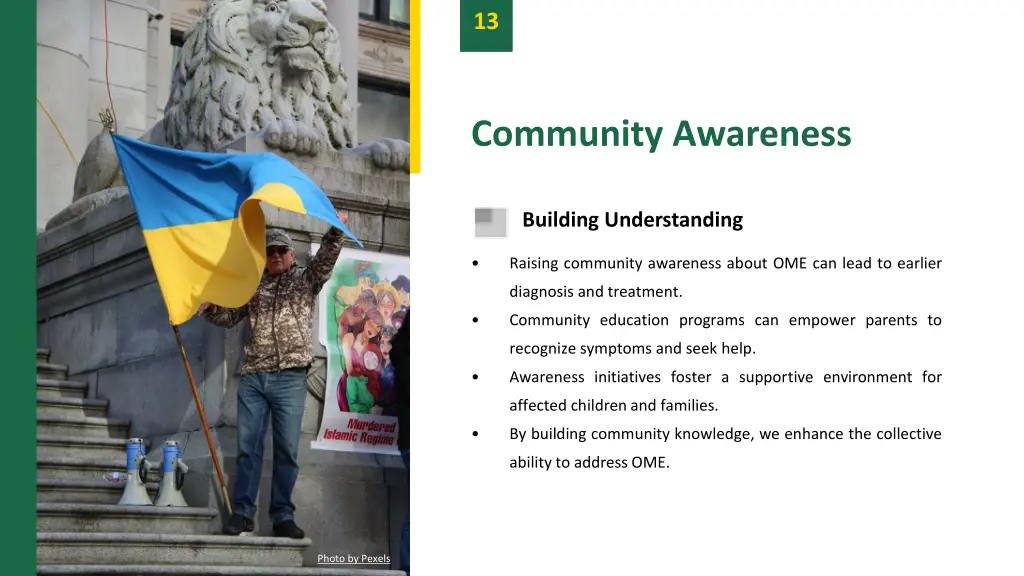 13

Community Awareness

Building Understanding

• Raising community awareness about OME can lead to earlier diagnosis and treatment.

• Community education programs can empower parents to recognize symptoms and seek help.

• Awareness initiatives foster a supportive environment for affected children and families.

• By building community knowledge, we enhance the collective ability to address OME.

Murdered Islamic Regime

Photo by Pexels